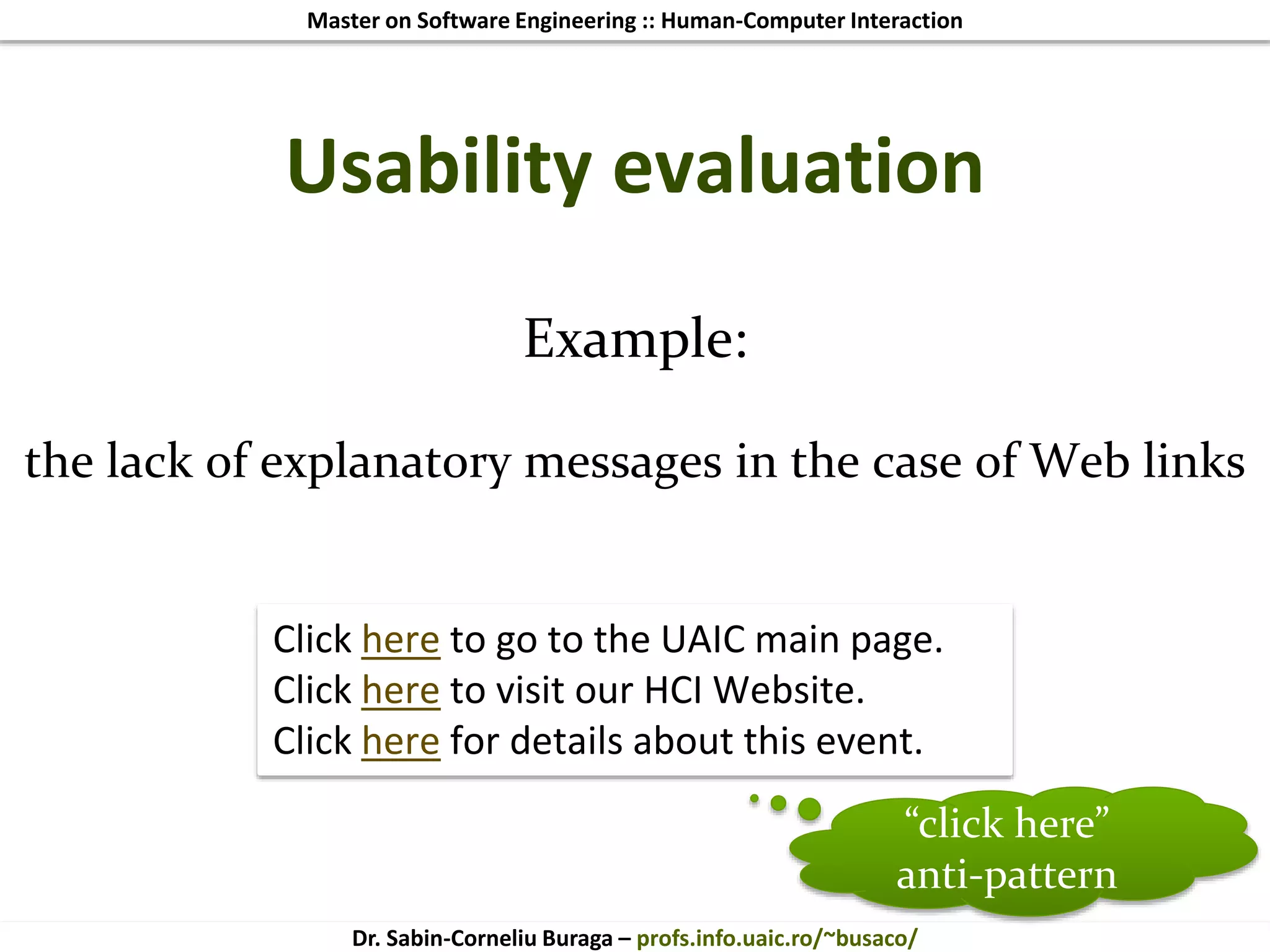 Master on Software Engineering :: Human-Computer Interaction

Usability evaluation

Example:

the lack of explanatory messages in the case of Web links

Click here to go to the UAIC main page.
Click here to visit our HCI Website.
Click here for details about this event.

“click here” anti-pattern

Dr. Sabin-Corneliu Buraga – profs.info.uaic.ro/~busaco/